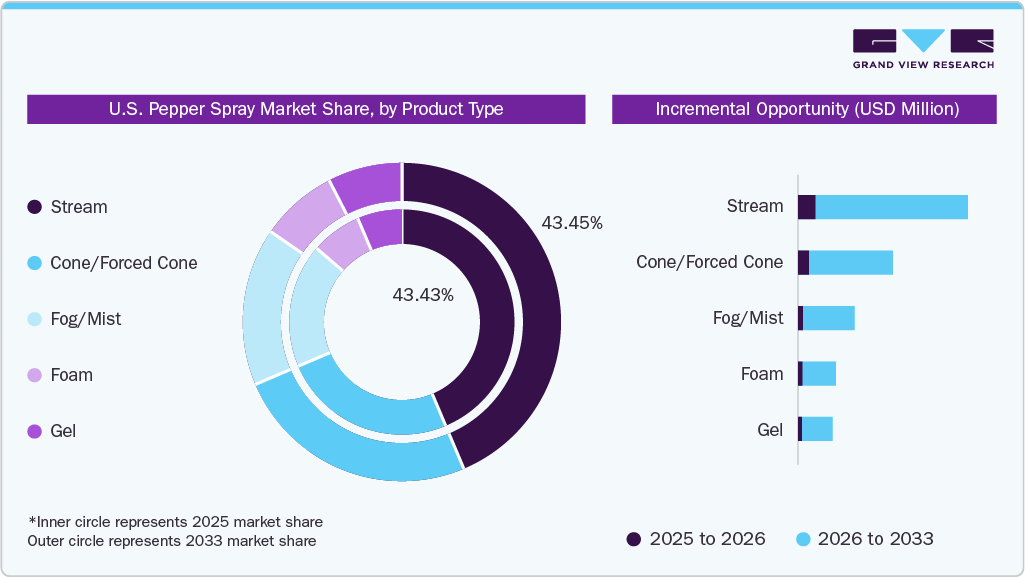 GRAND VIEW RESEARCH

U.S. Pepper Spray Market Share, by Product Type

Stream

Cone/Forced Cone

Fog/Mist

Foam

Gel

43.45%

43.43%

*Inner circle represents 2025 market share
Outer circle represents 2033 market share

Incremental Opportunity (USD Million)

Stream

Cone/Forced Cone

Fog/Mist

Foam

Gel

2025 to 2026

2026 to 2033